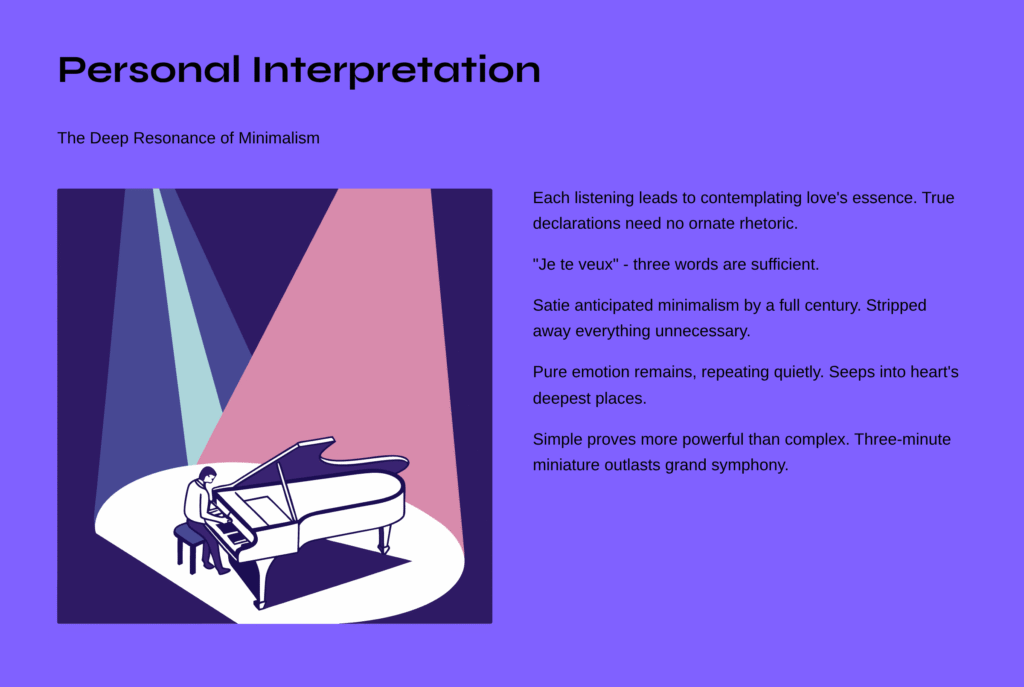 Personal Interpretation

The Deep Resonance of Minimalism

Each listening leads to contemplating love's essence. True declarations need no ornate rhetoric.

"Je te veux" - three words are sufficient.

Satie anticipated minimalism by a full century. Stripped away everything unnecessary.

Pure emotion remains, repeating quietly. Seeps into heart's deepest places.

Simple proves more powerful than complex. Three-minute miniature outlasts grand symphony.